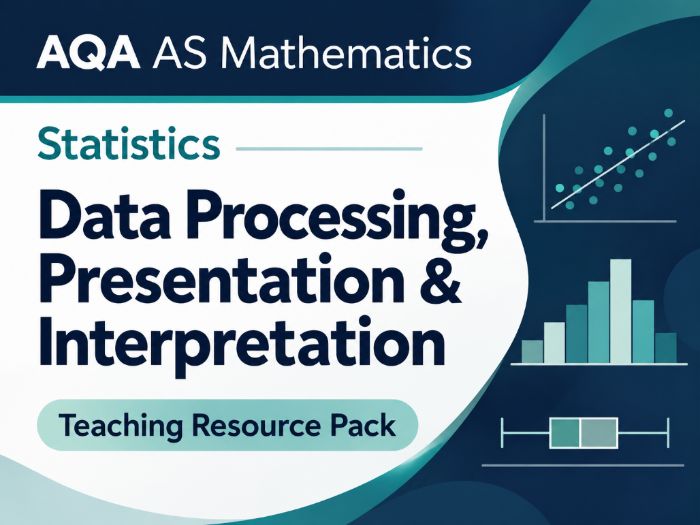 AQA AS Mathematics

Statistics

Data Processing, Presentation & Interpretation

Teaching Resource Pack